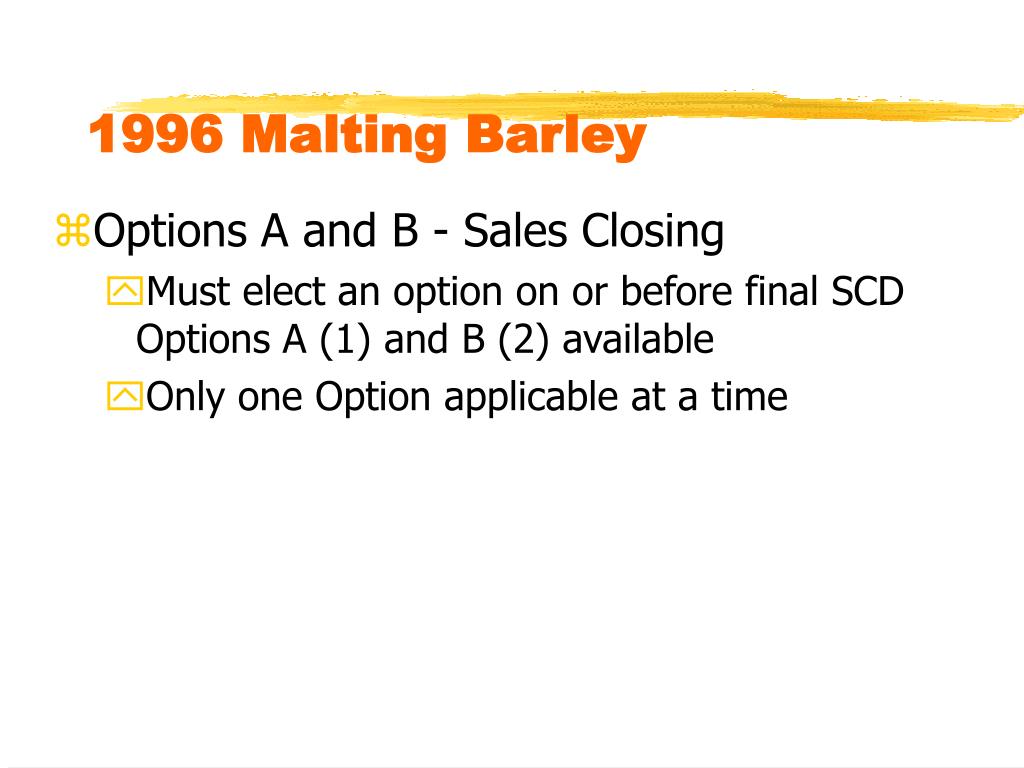 1996 Malting Barley

Options A and B - Sales Closing

Must elect an option on or before final SCD Options A (1) and B (2) available

Only one Option applicable at a time